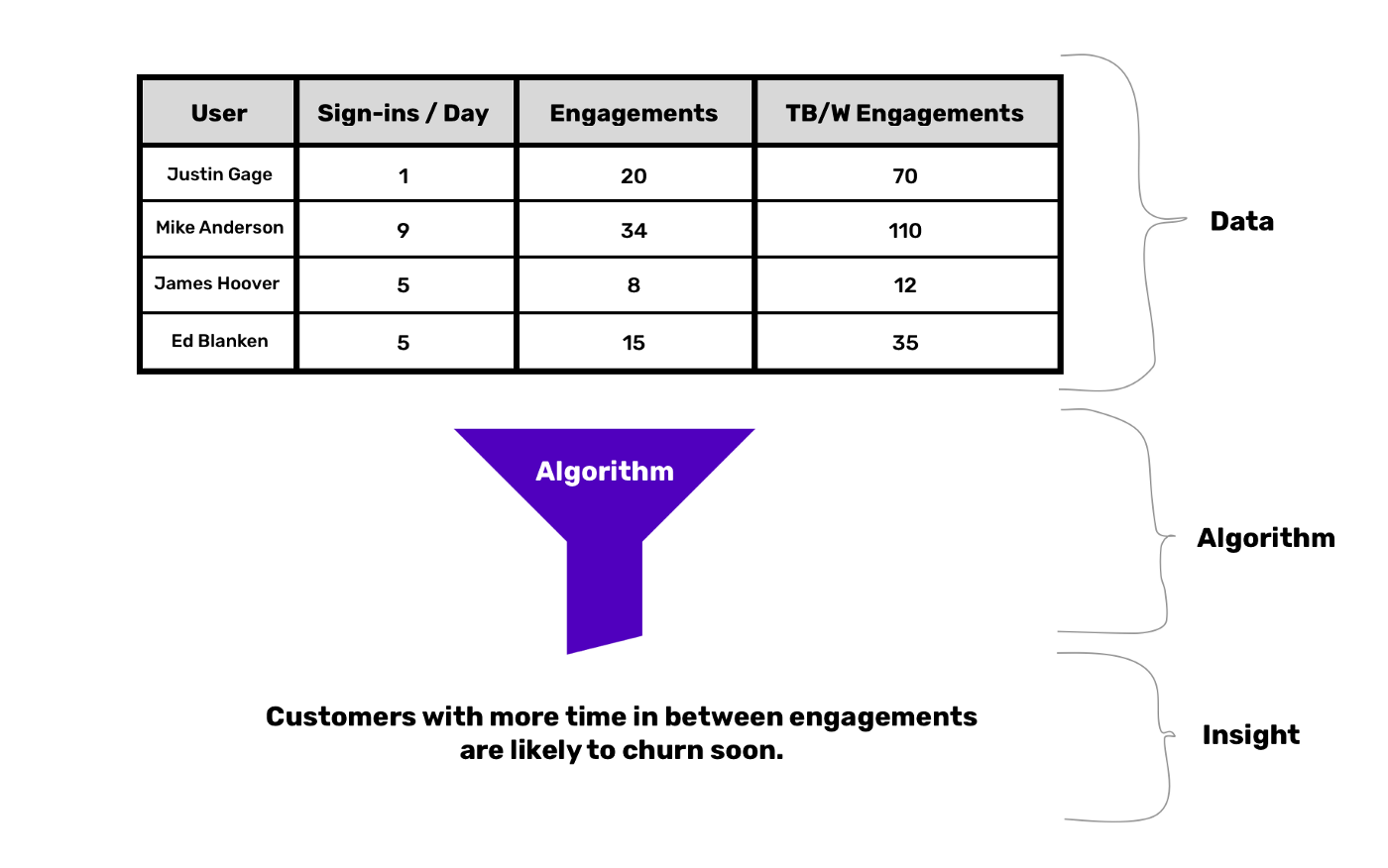 | User | Sign-ins / Day | Engagements | TB/W Engagements |
|---|---|---|---|
| Justin Gage | 1 | 20 | 70 |
| Mike Anderson | 9 | 34 | 110 |
| James Hoover | 5 | 8 | 12 |
| Ed Blanken | 5 | 15 | 35 |

Data

Algorithm

Algorithm

Customers with more time in between engagements are likely to churn soon.

Insight